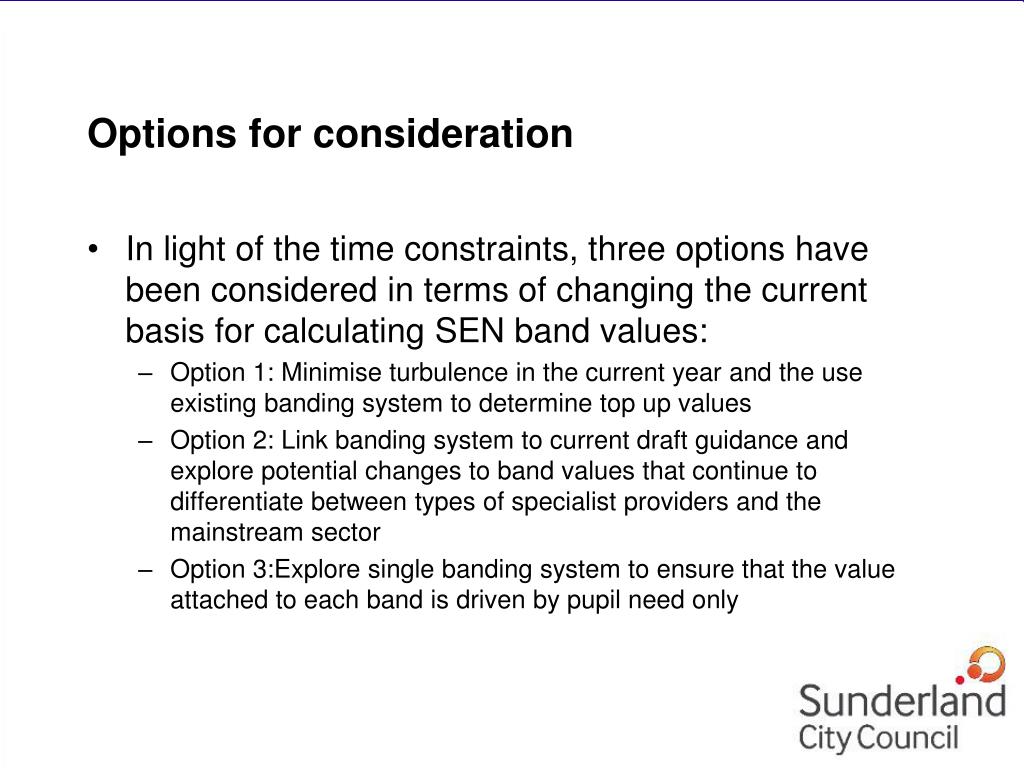 Options for consideration

• In light of the time constraints, three options have been considered in terms of changing the current basis for calculating SEN band values:
– Option 1: Minimise turbulence in the current year and the use existing banding system to determine top up values
– Option 2: Link banding system to current draft guidance and explore potential changes to band values that continue to differentiate between types of specialist providers and the mainstream sector
– Option 3:Explore single banding system to ensure that the value attached to each band is driven by pupil need only

Sunderland City Council